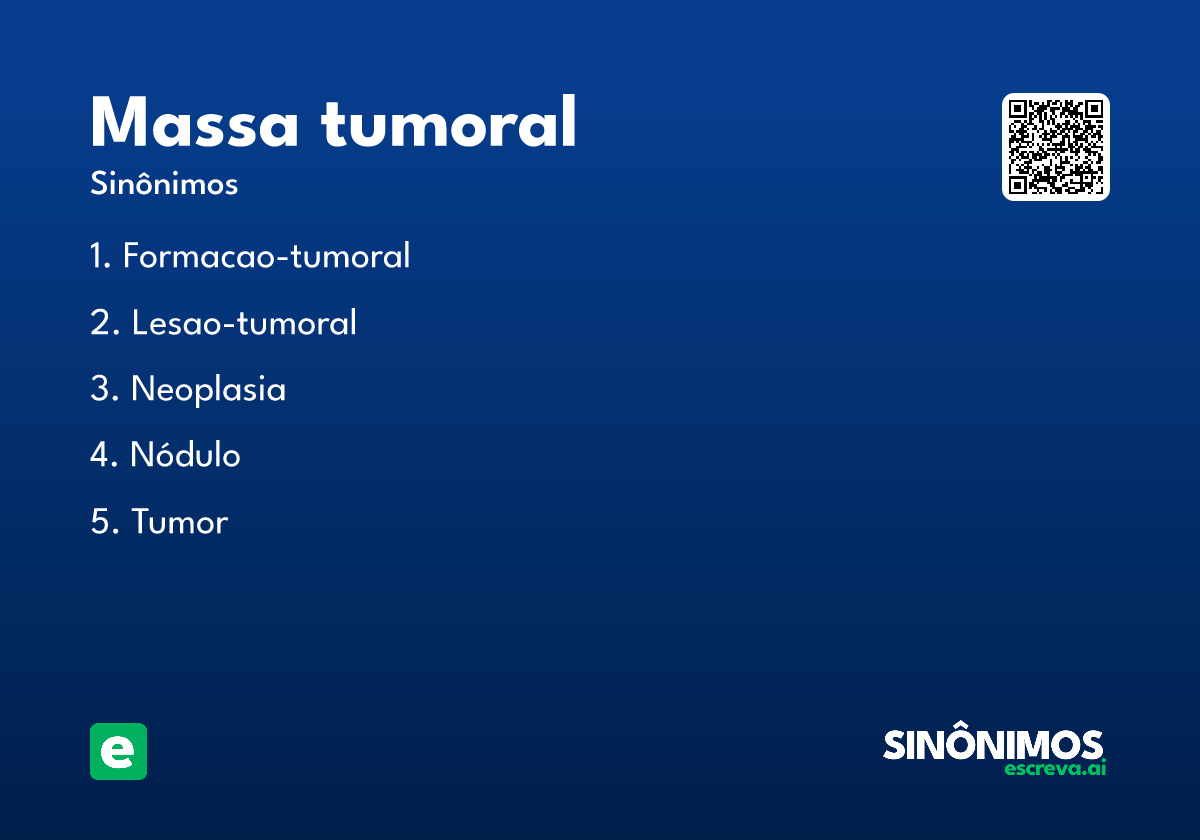 Massa tumoral

Sinônimos

1. Formacao-tumoral

2. Lesao-tumoral

3. Neoplasia

4. Nódulo

5. Tumor

e

SINÔNIMOS
escreva.ai